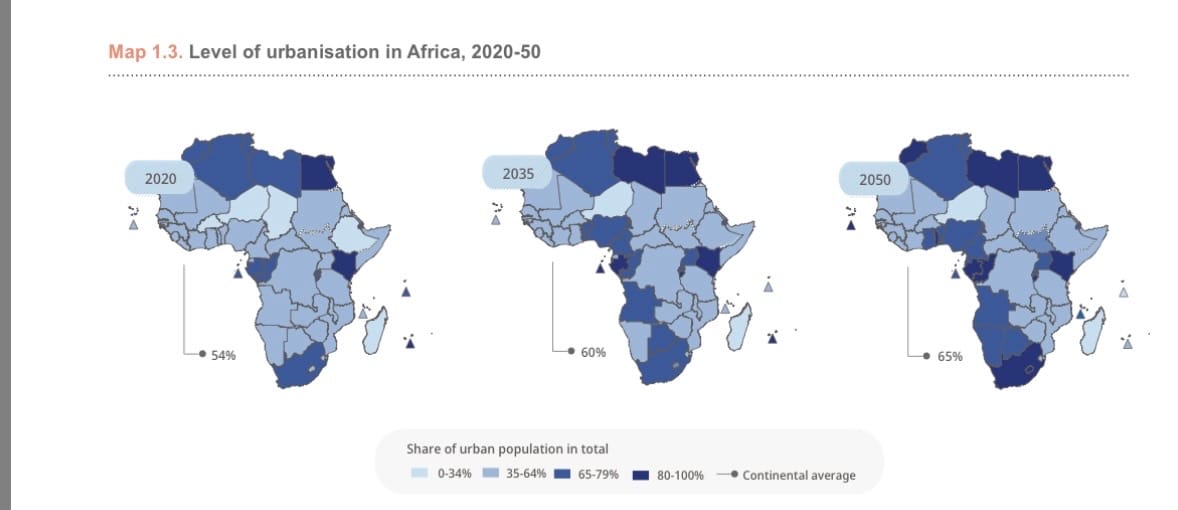 Map 1.3. Level of urbanisation in Africa, 2020-50

2020

54%

2035

60%

2050

65%

Share of urban population in total

0-34% 35-64% 65-79% 80-100% Continental average